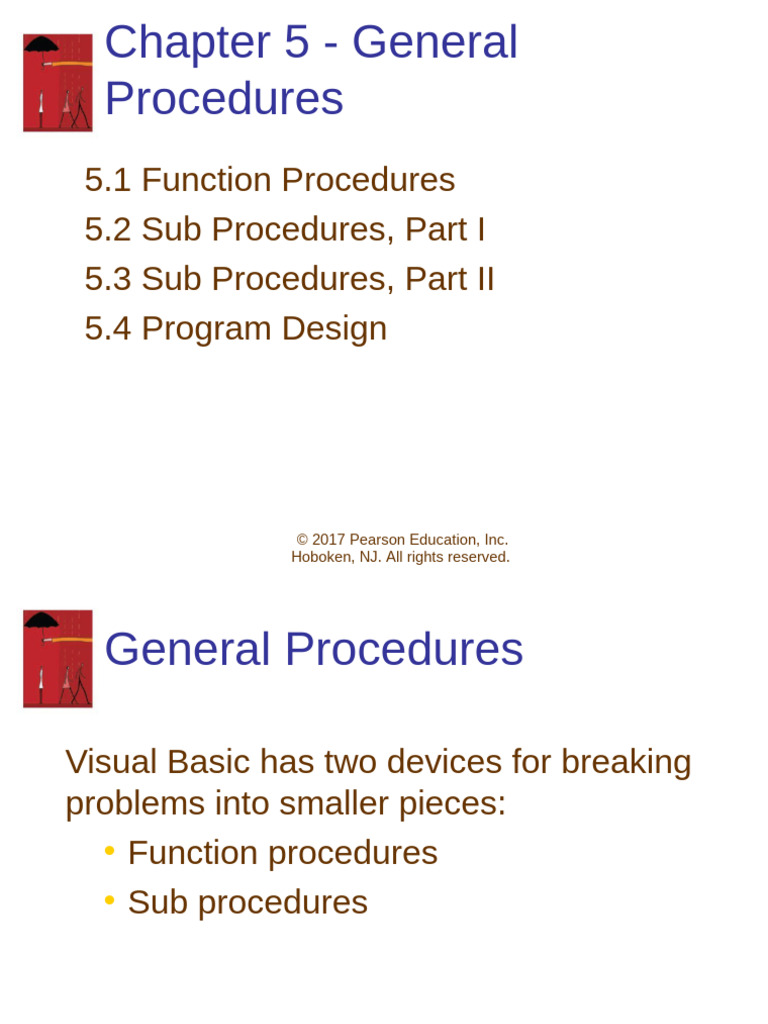 Chapter 5 - General Procedures

5.1 Function Procedures
5.2 Sub Procedures, Part I
5.3 Sub Procedures, Part II
5.4 Program Design

© 2017 Pearson Education, Inc. Hoboken, NJ. All rights reserved.

General Procedures

Visual Basic has two devices for breaking problems into smaller pieces:

• Function procedures
• Sub procedures